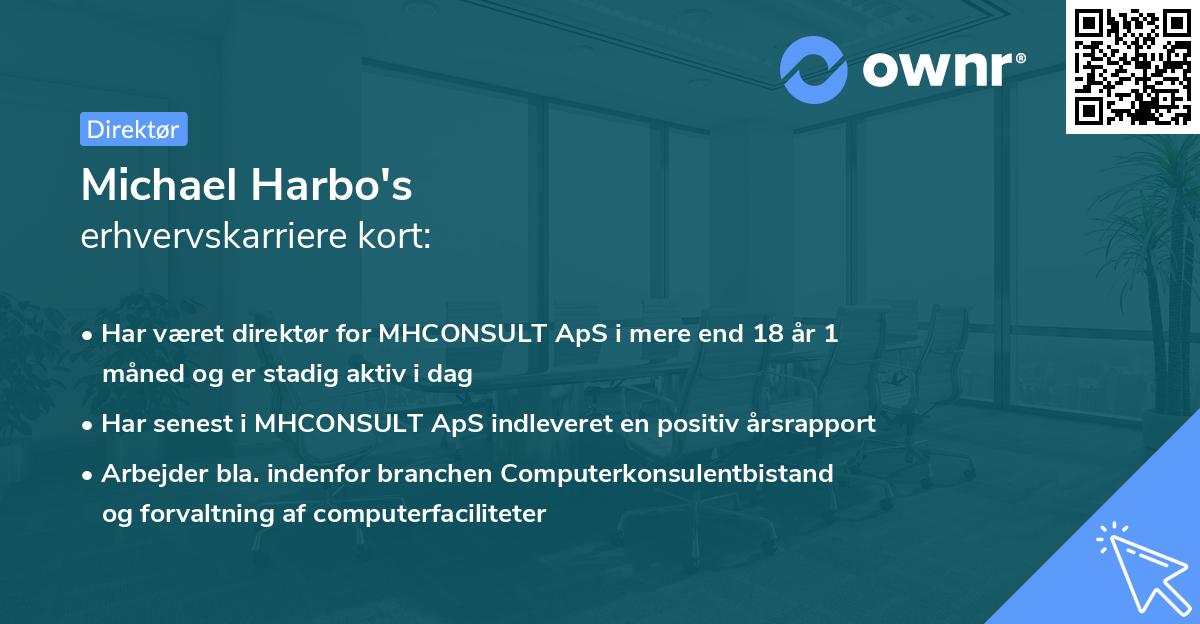 ownr®

Direktør

Michael Harbo's
erhvervskarriere kort:

• Har været direktør for MHCONSULT ApS i mere end 18 år 1 måned og er stadig aktiv i dag

• Har senest i MHCONSULT ApS indleveret en positiv årsrapport

• Arbejder bla. indenfor branchen Computerkonsulentbistand og forvaltning af computerfaciliteter